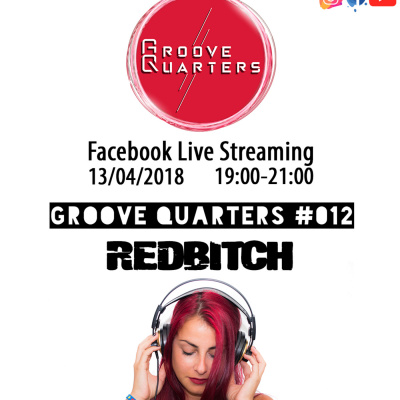 GROOVE
QUARTERS

Facebook Live Streaming
13/04/2018 19:00-21:00

GROOVE QUARTERS #012

REDBITCH